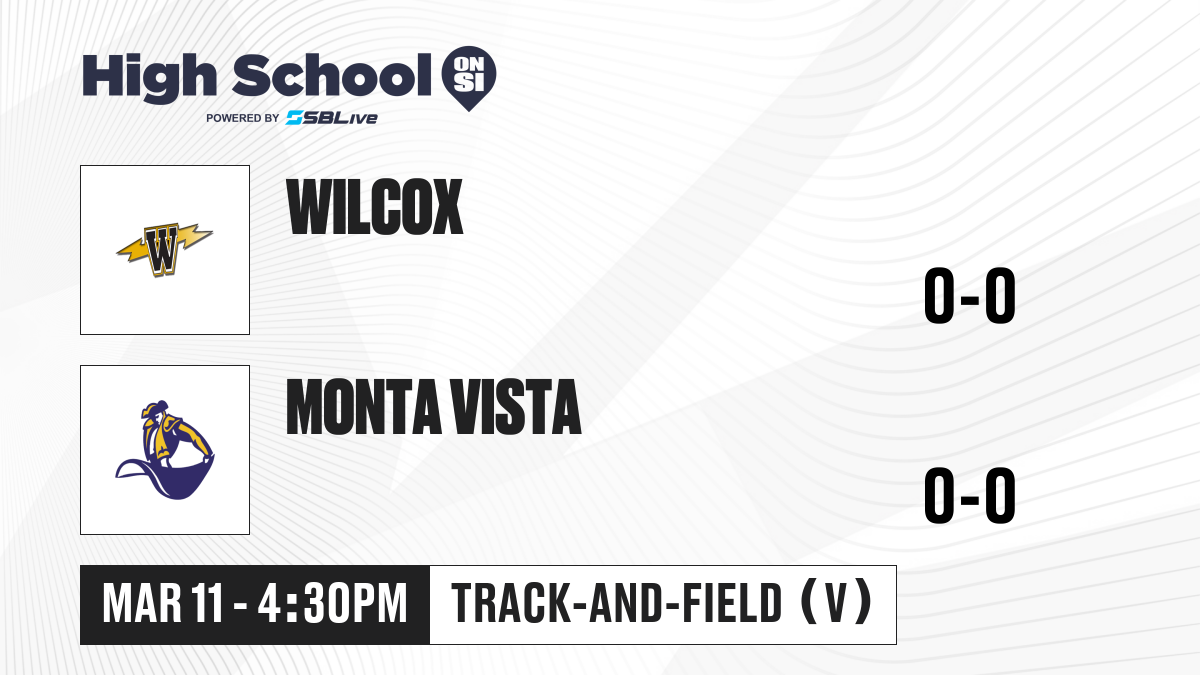 High School ON SI
POWERED BY SBLive

W

WILCOX

0-0

MONTA VISTA

0-0

MAR 11 - 4:30PM

TRACK-AND-FIELD (V)